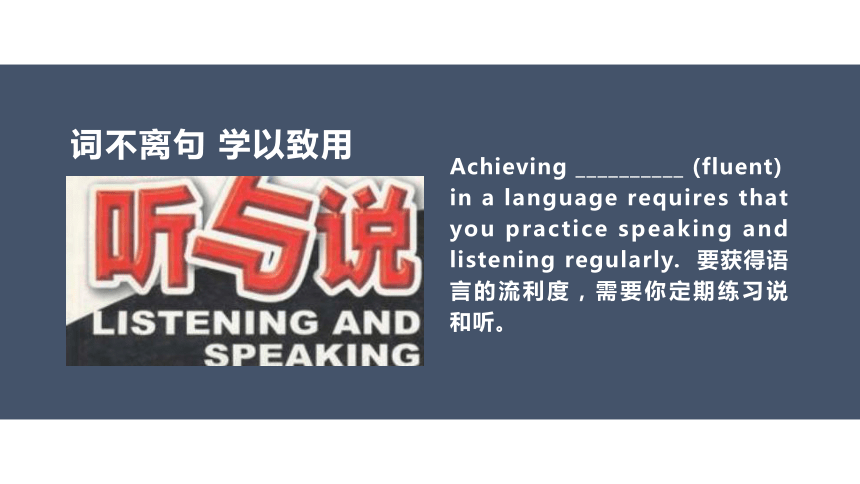 词不离句 学以致用

听与说

LISTENING AND SPEAKING

Achieving __________ (fluent) in a language requires that you practice speaking and listening regularly. 要获得语言的流利度，需要你定期练习说和听。